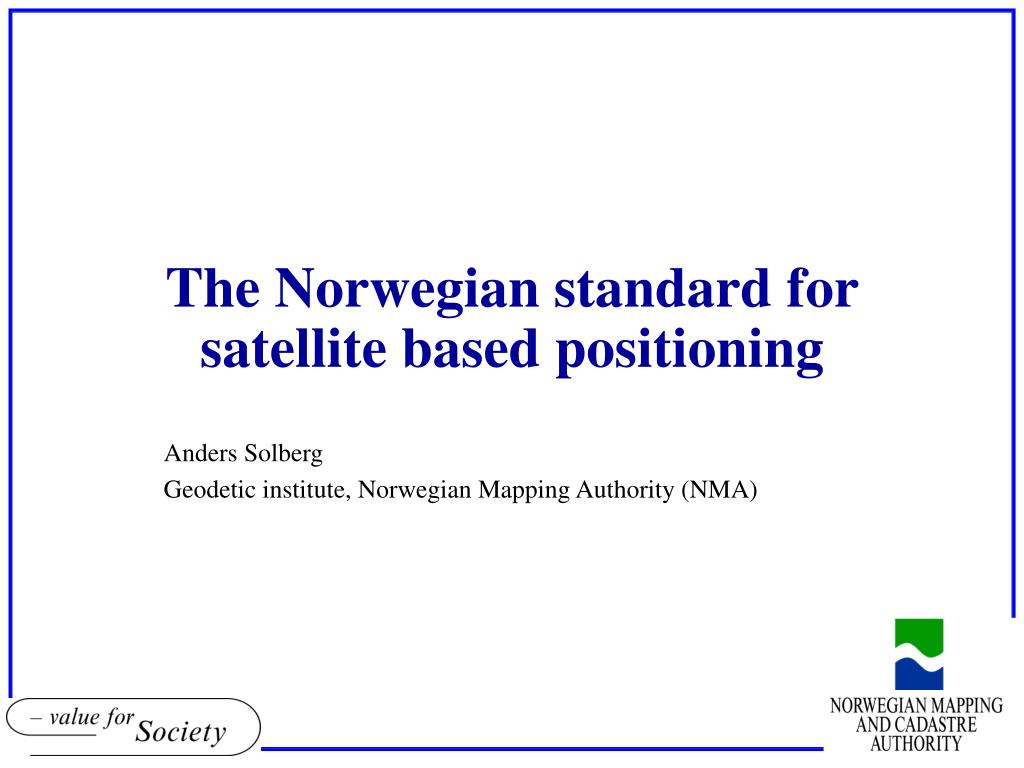 The Norwegian standard for satellite based positioning

Anders Solberg
Geodetic institute, Norwegian Mapping Authority (NMA)

– value for Society

NORWEGIAN MAPPING AND CADASTRE AUTHORITY